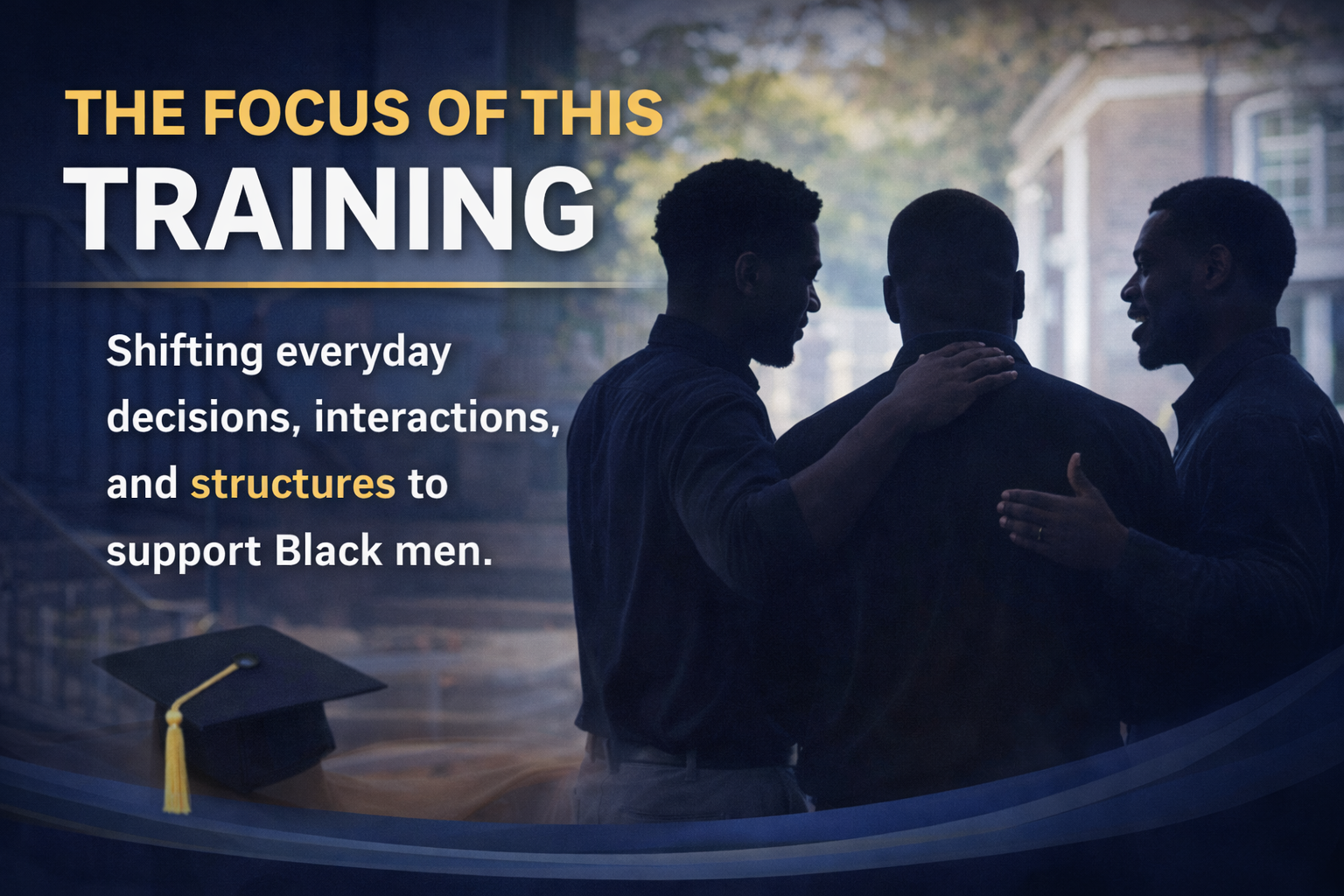 THE FOCUS OF THIS
TRAINING

Shifting everyday decisions, interactions, and structures to support Black men.